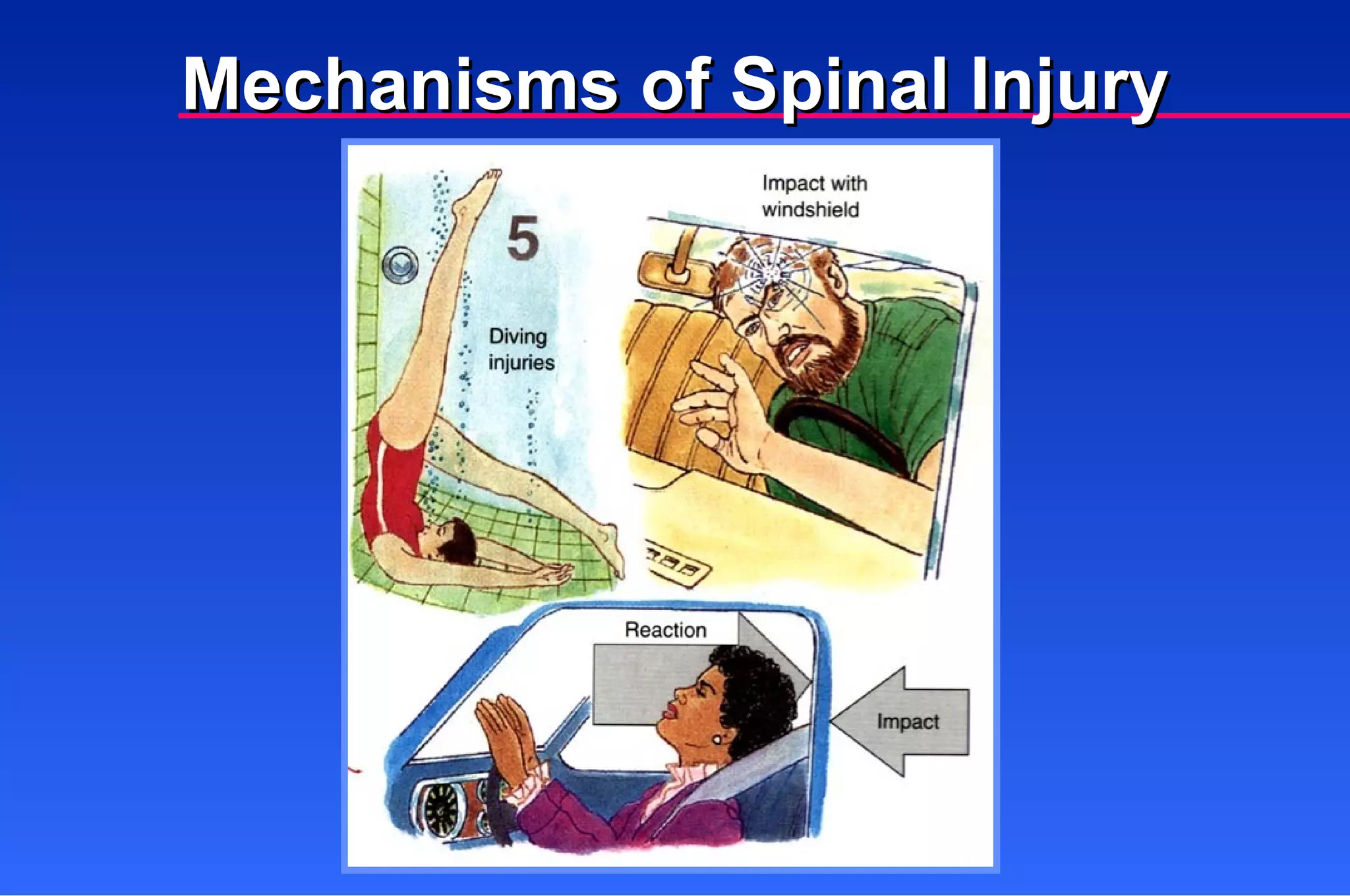 Mechanisms of Spinal Injury

5

Diving injuries

Impact with windshield

Reaction

Impact